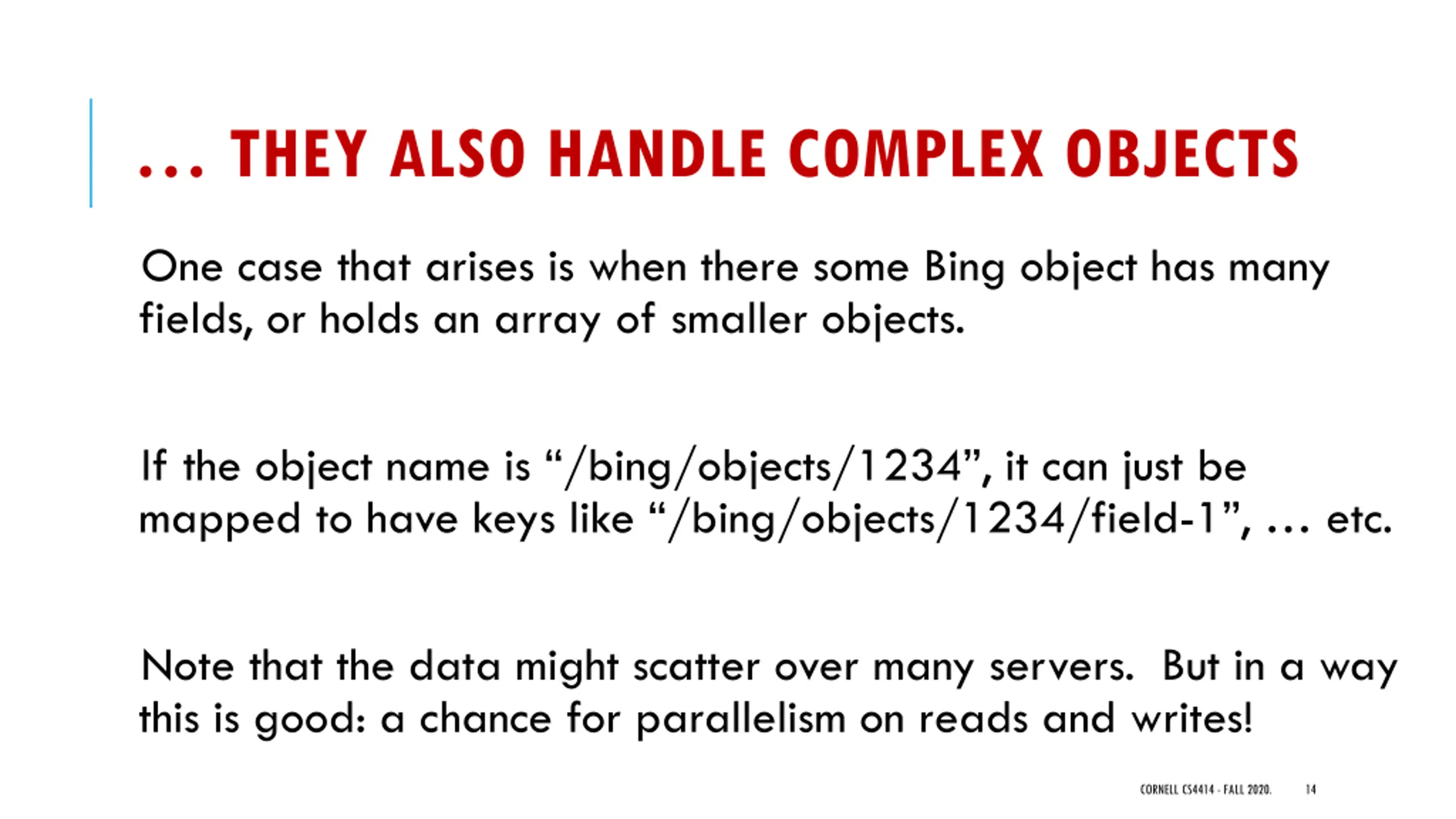 … THEY ALSO HANDLE COMPLEX OBJECTS

One case that arises is when there some Bing object has many fields, or holds an array of smaller objects.

If the object name is “/bing/objects/1234”, it can just be mapped to have keys like “/bing/objects/1234/field-1”, … etc.

Note that the data might scatter over many servers. But in a way this is good: a chance for parallelism on reads and writes!

CORNELL CS4414 - FALL 2020. 14